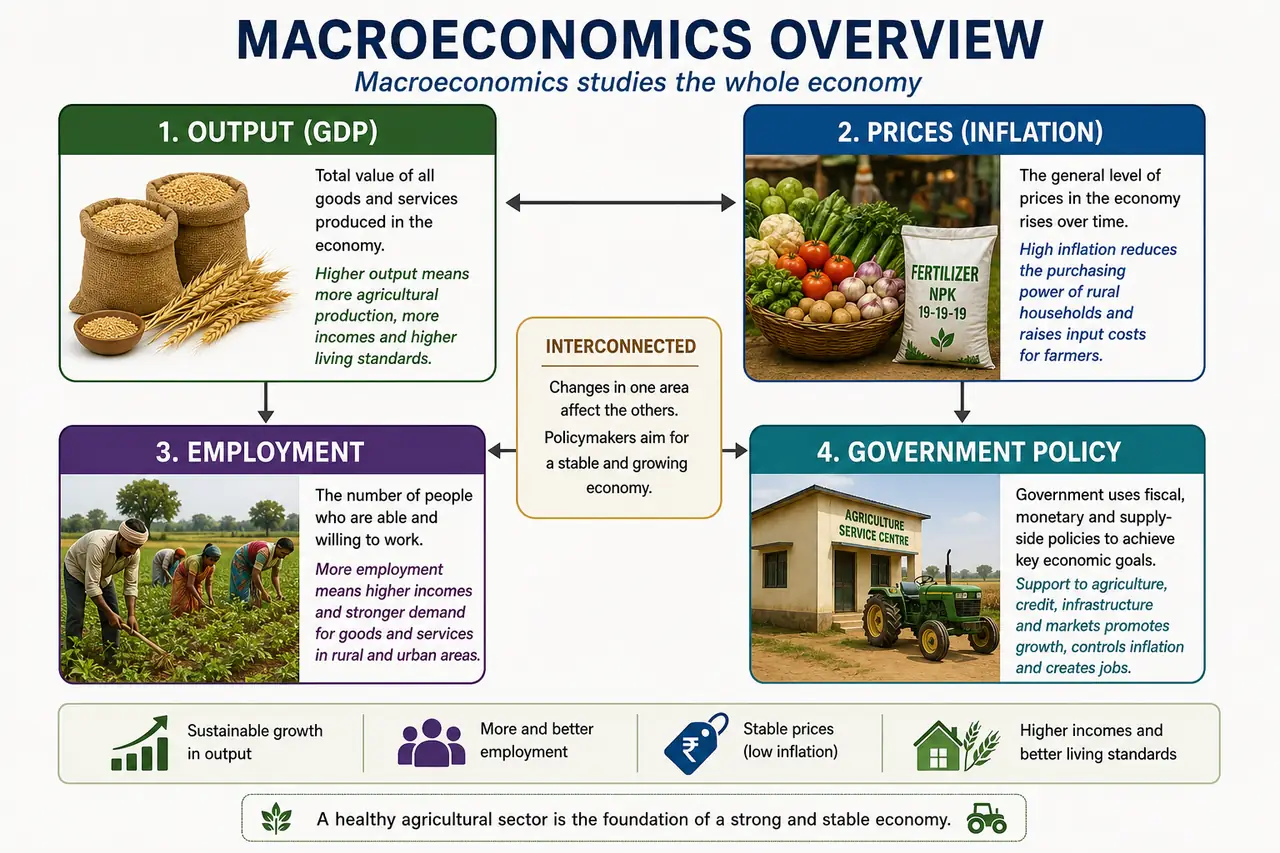 MACROECONOMICS OVERVIEW

Macroeconomics studies the whole economy

1. OUTPUT (GDP)

Total value of all goods and services produced in the economy.

Higher output means more agricultural production, more incomes and higher living standards.

2. PRICES (INFLATION)

FERTILIZER NPK 19-19-19

The general level of prices in the economy rises over time.

High inflation reduces the purchasing power of rural households and raises input costs for farmers.

INTERCONNECTED

Changes in one area affect the others.

Policymakers aim for a stable and growing economy.

3. EMPLOYMENT

The number of people who are able and willing to work.

More employment means higher incomes and stronger demand for goods and services in rural and urban areas.

4. GOVERNMENT POLICY

AGRICULTURE SERVICE CENTRE

Government uses fiscal, monetary and supply-side policies to achieve key economic goals.

Support to agriculture, credit, infrastructure and markets promotes growth, controls inflation and creates jobs.

Sustainable growth in output

More and better employment

₹

Stable prices (low inflation)

Higher incomes and better living standards

A healthy agricultural sector is the foundation of a strong and stable economy.